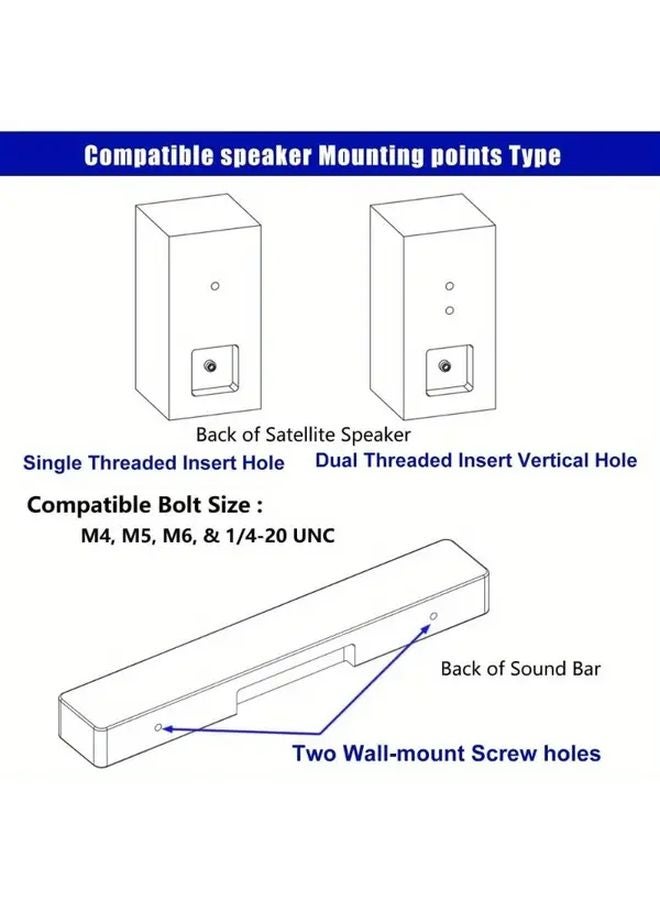 Compatible speaker Mounting points Type

Back of Satellite Speaker

Single Threaded Insert Hole

Dual Threaded Insert Vertical Hole

Compatible Bolt Size :
M4, M5, M6, & 1/4-20 UNC

Back of Sound Bar

Two Wall-mount Screw holes